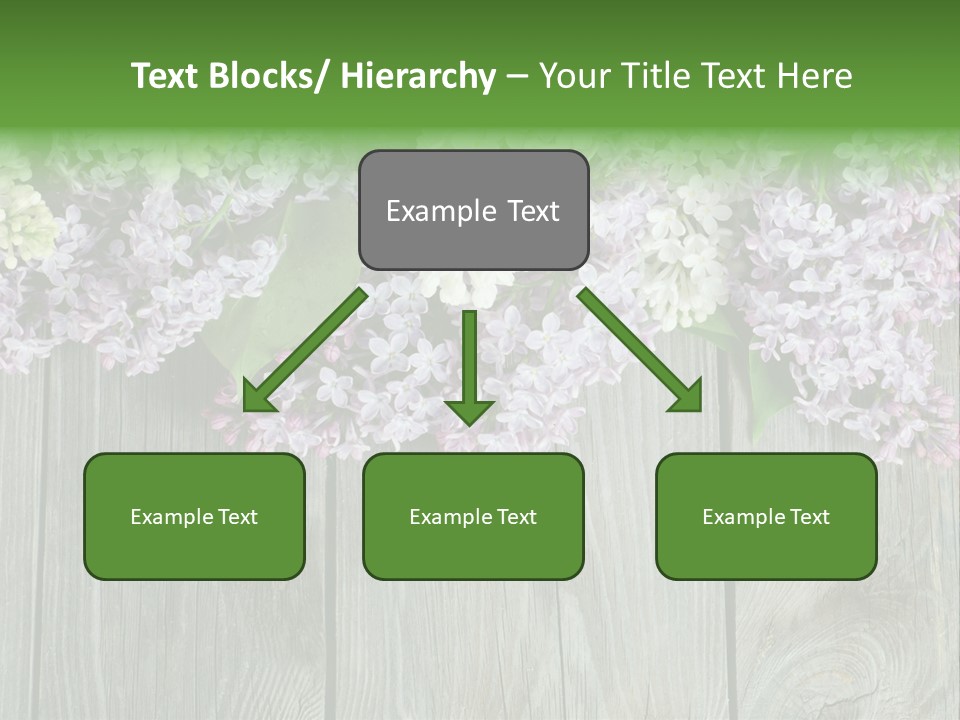 Text Blocks/ Hierarchy – Your Title Text Here

Example Text

Example Text

Example Text

Example Text